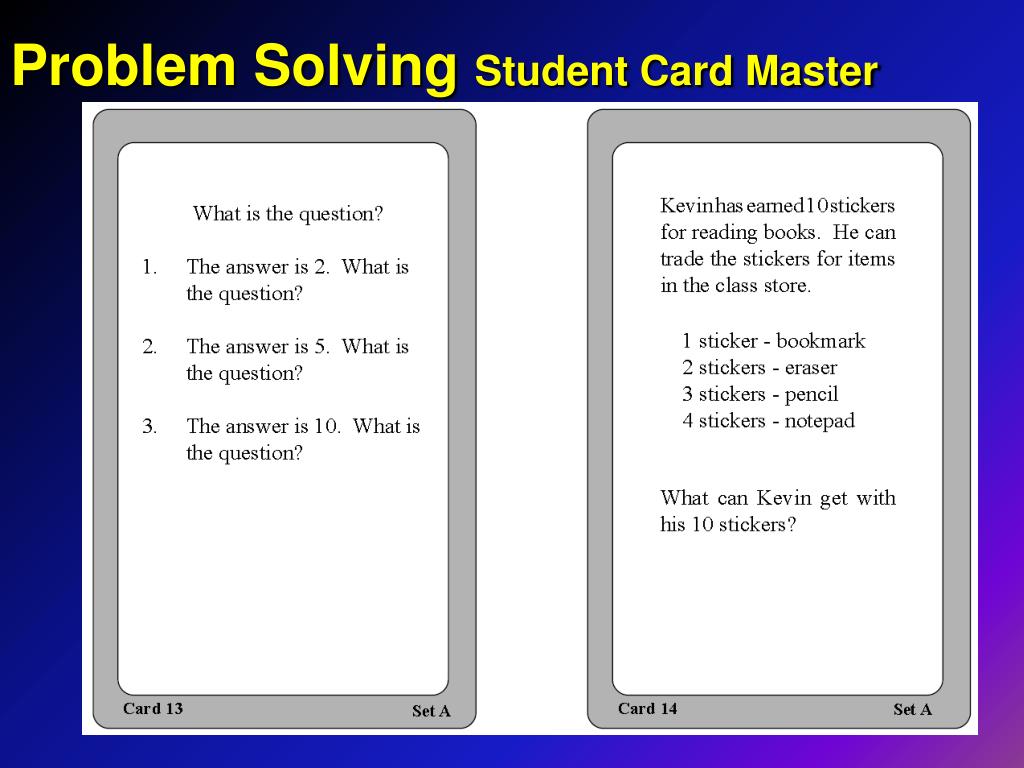 Problem Solving Student Card Master

What is the question?

1. The answer is 2. What is the question?

2. The answer is 5. What is the question?

3. The answer is 10. What is the question?

Card 13

Set A

Kevinhasearned10stickers for reading books. He can trade the stickers for items in the class store.

1 sticker - bookmark
2 stickers - eraser
3 stickers - pencil
4 stickers - notepad

What can Kevin get with his 10 stickers?

Card 14

Set A